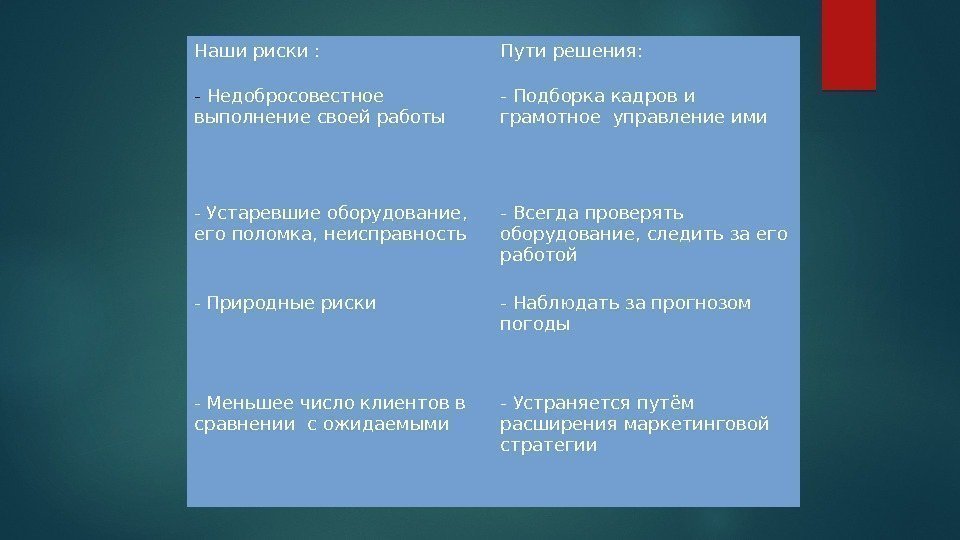 | Наши риски : | Пути решения: |
|---|---|
| - Недобросовестное выполнение своей работы | - Подборка кадров и грамотное управление ими |
| - Устаревшие оборудование, его поломка, неисправность | - Всегда проверять оборудование, следить за его работой |
| - Природные риски | - Наблюдать за прогнозом погоды |
| - Меньшее число клиентов в сравнении с ожидаемыми | - Устраняется путём расширения маркетинговой стратегии |